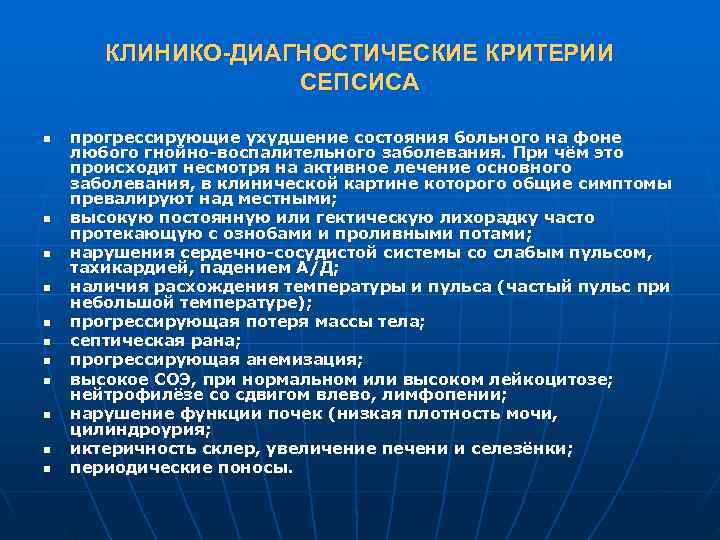 КЛИНИКО-ДИАГНОСТИЧЕСКИЕ КРИТЕРИИ СЕПСИСА

- прогрессирующие ухудшение состояния больного на фоне любого гнойно-воспалительного заболевания. При чём это происходит несмотря на активное лечение основного заболевания, в клинической картине которого общие симптомы превалируют над местными;
- высокую постоянную или гектическую лихорадку часто протекающую с ознобами и проливными потами;
- нарушения сердечно-сосудистой системы со слабым пульсом, тахикардией, падением А/Д;
- наличия расхождения температуры и пульса (частый пульс при небольшой температуре);
- прогрессирующая потеря массы тела;
- септическая рана;
- прогрессирующая анемизация;
- высокое СОЭ, при нормальном или высоком лейкоцитозе; нейтрофилёзе со сдвигом влево, лимфопении;
- нарушение функции почек (низкая плотность мочи, цилиндроурия;
- иктеричность склер, увеличение печени и селезёнки;
- периодические поносы.